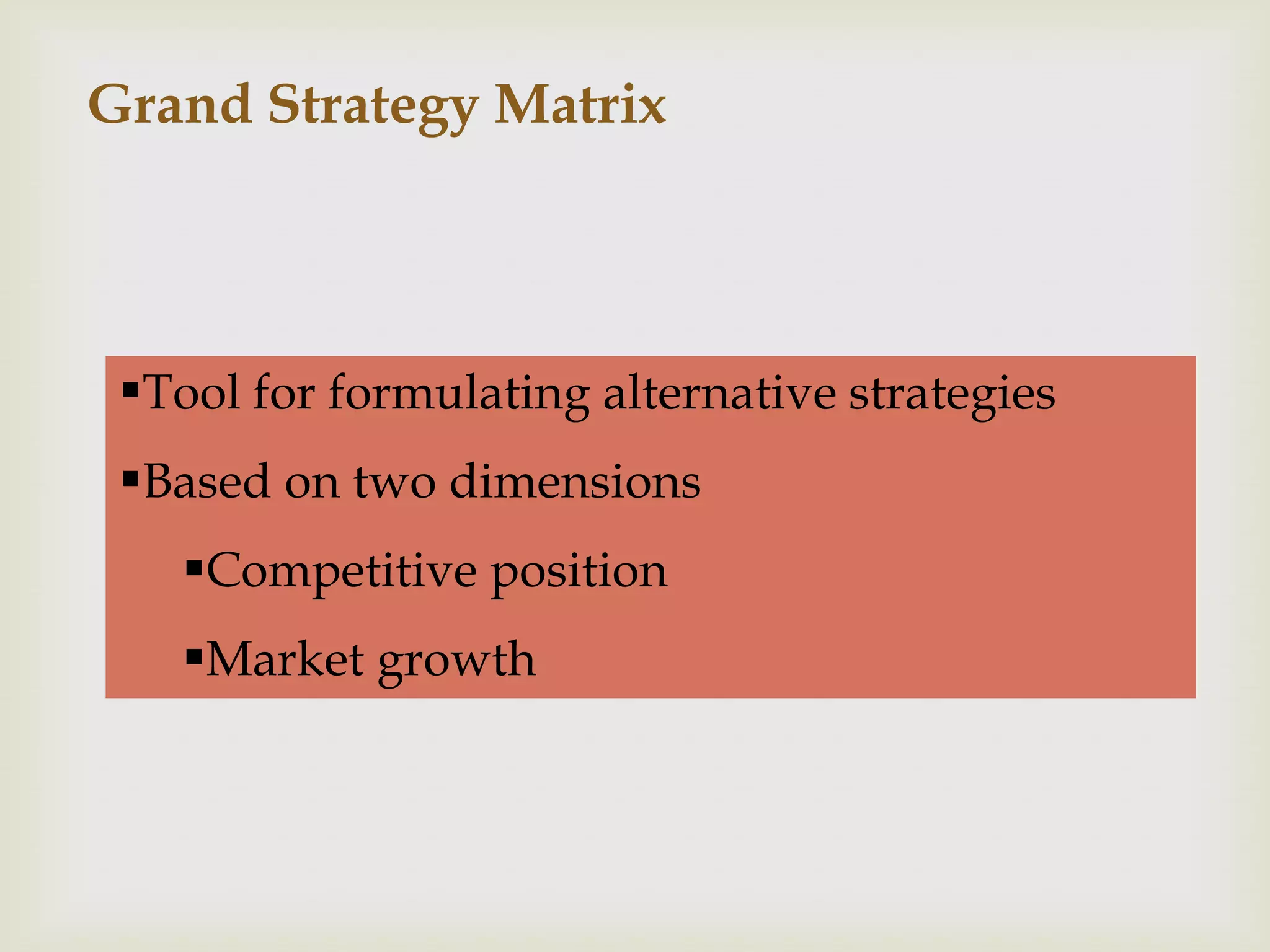 Grand Strategy Matrix

▪Tool for formulating alternative strategies

▪Based on two dimensions

▪Competitive position

▪Market growth